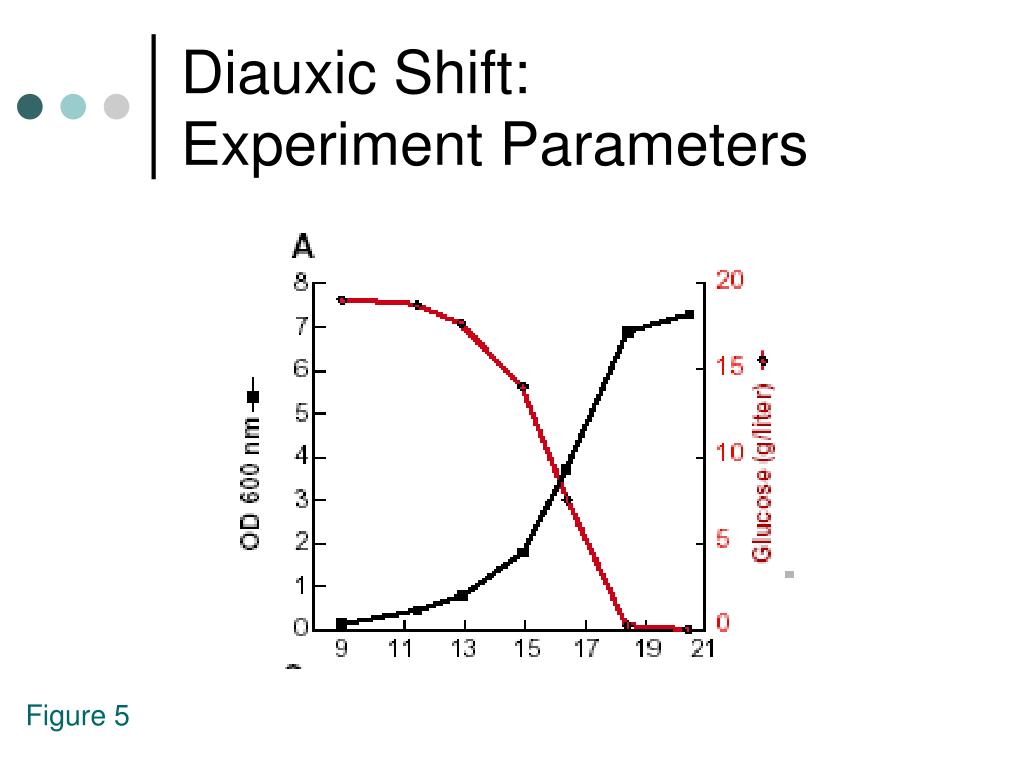 Diauxic Shift:
Experiment Parameters

A

OD 600 nm

8
7
6
5
4
3
2
1
0

9 11 13 15 17 19 21

20
15
10
5
0

Glucose (g/liter)

Figure 5